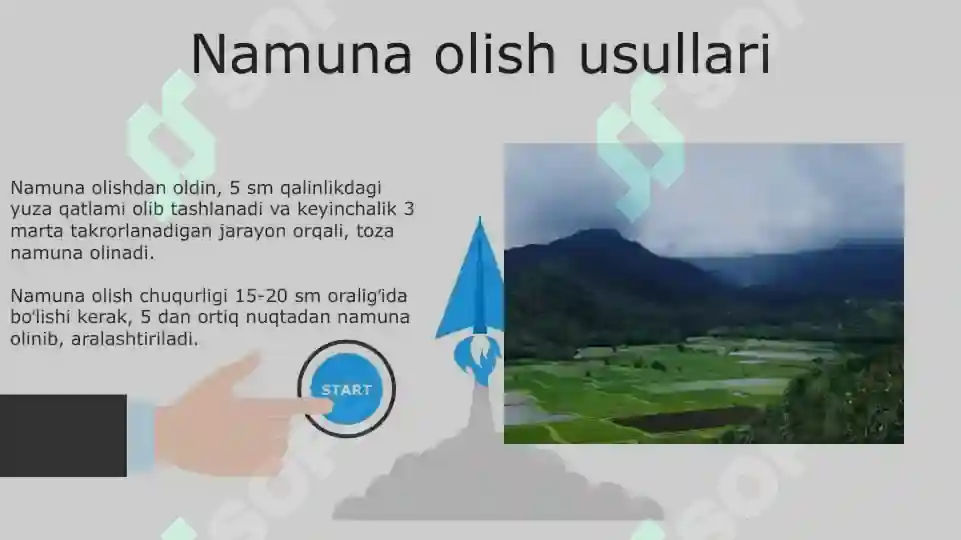 Namuna olish usullari

Namuna olishdan oldin, 5 sm qalinlikdagi yuza qatlami olib tashlanadi va keyinchalik 3 marta takrorlanadigan jarayon orqali, toza namuna olinadi.

Namuna olish chuqurligi 15-20 sm oralig'ida bo'lishi kerak, 5 dan ortiq nuqtadan namuna olinib, aralashtiriladi.

START